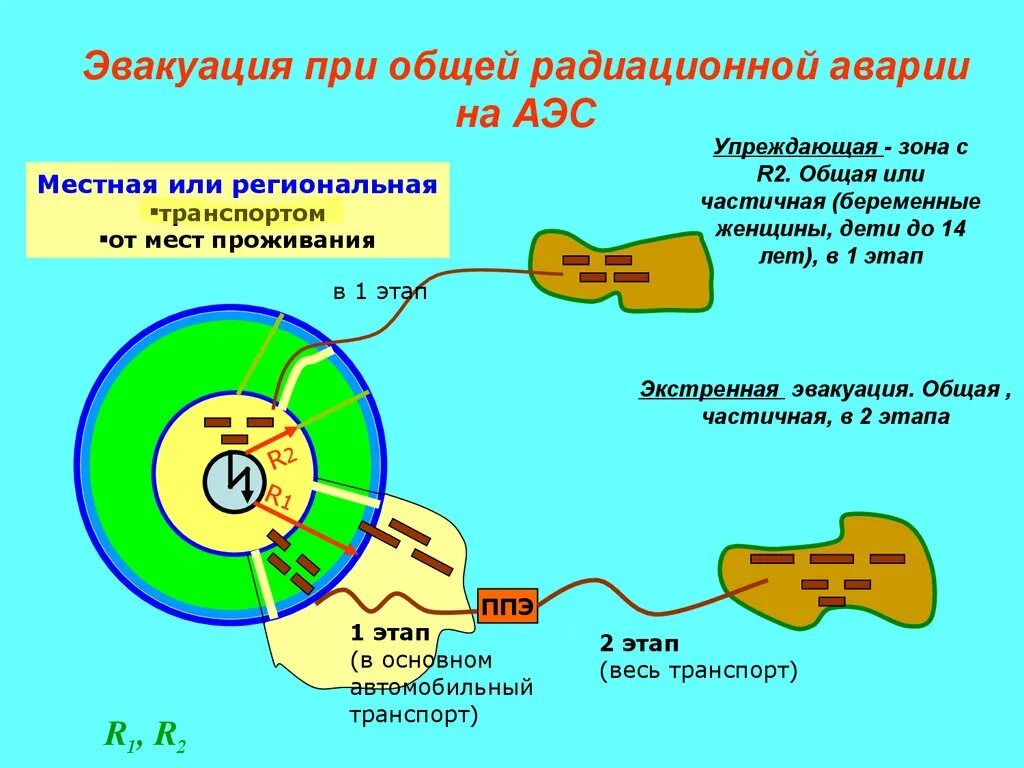 Эвакуация при общей радиационной аварии на АЭС

Местная или региональная
▪транспортом
▪от мест проживания

Упреждающая - зона с R2. Общая или частичная (беременные женщины, дети до 14 лет), в 1 этап

в 1 этап

Экстренная эвакуация. Общая , частичная, в 2 этапа

R2

R1

ППЭ

1 этап
(в основном автомобильный транспорт)

2 этап
(весь транспорт)

$R_1$, $R_2$